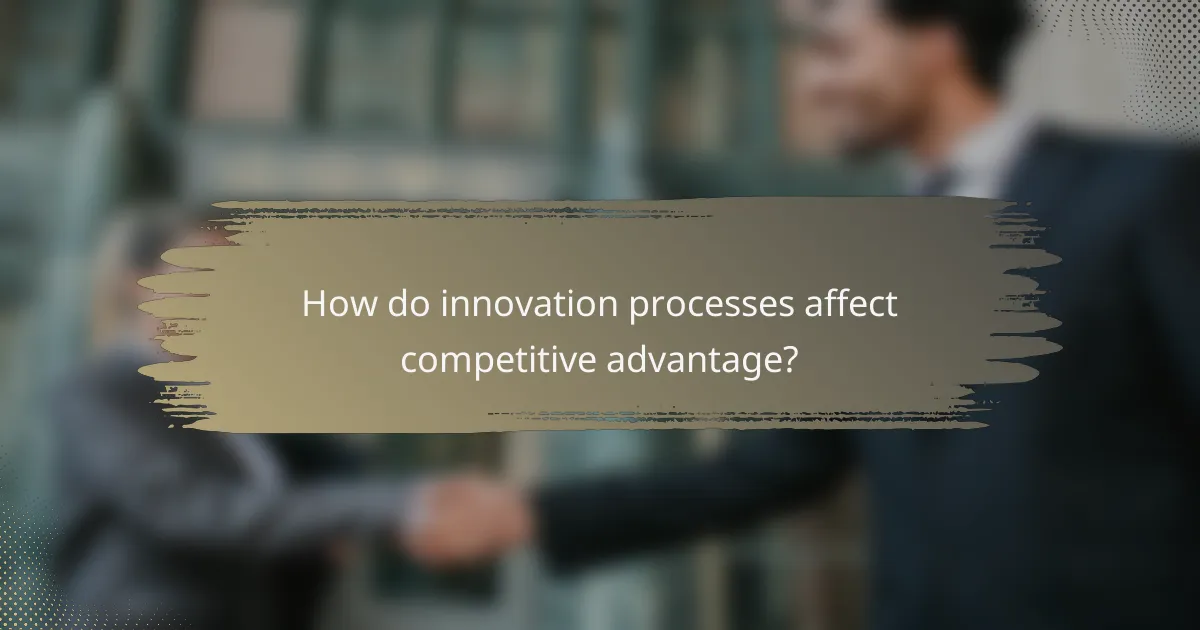 How do innovation processes affect competitive advantage?